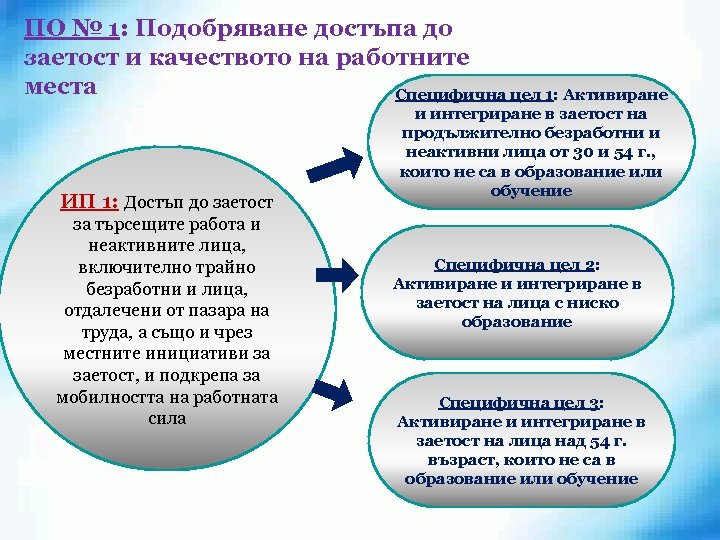 ПО № 1: Подобряване достъпа до заетост и качеството на работните места

ИП 1: Достъп до заетост за търсещите работа и неактивните лица, включително трайно безработни и лица, отдалечени от пазара на труда, а също и чрез местните инициативи за заетост, и подкрепа за мобилността на работната сила

Специфична цел 1: Активиране и интегриране в заетост на продължително безработни и неактивни лица от 30 и 54 г., които не са в образование или обучение

Специфична цел 2: Активиране и интегриране в заетост на лица с ниско образование

Специфична цел 3: Активиране и интегриране в заетост на лица над 54 г. възраст, които не са в образование или обучение